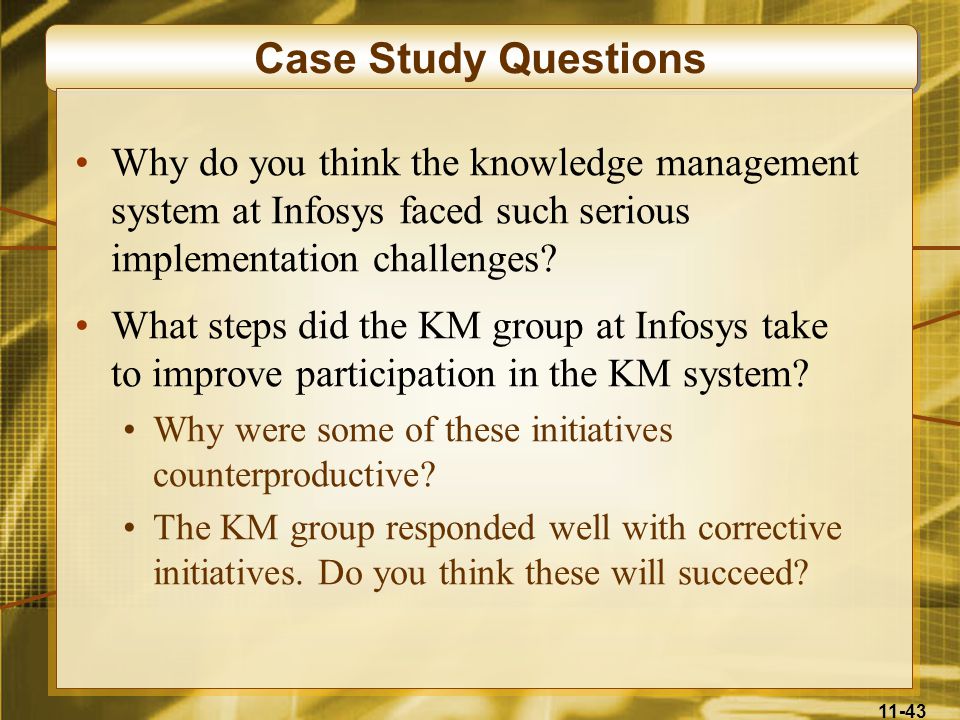 Case Study Questions

• Why do you think the knowledge management system at Infosys faced such serious implementation challenges?

• What steps did the KM group at Infosys take to improve participation in the KM system?

• Why were some of these initiatives counterproductive?

• The KM group responded well with corrective initiatives. Do you think these will succeed?

11-43